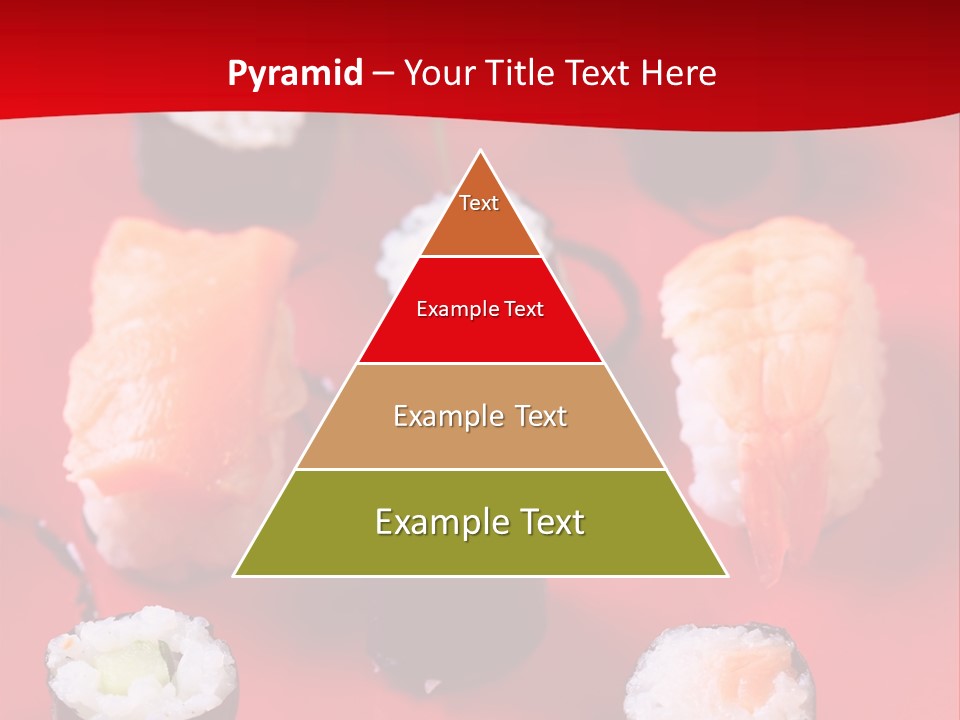 Pyramid – Your Title Text Here

Text

Example Text

Example Text

Example Text